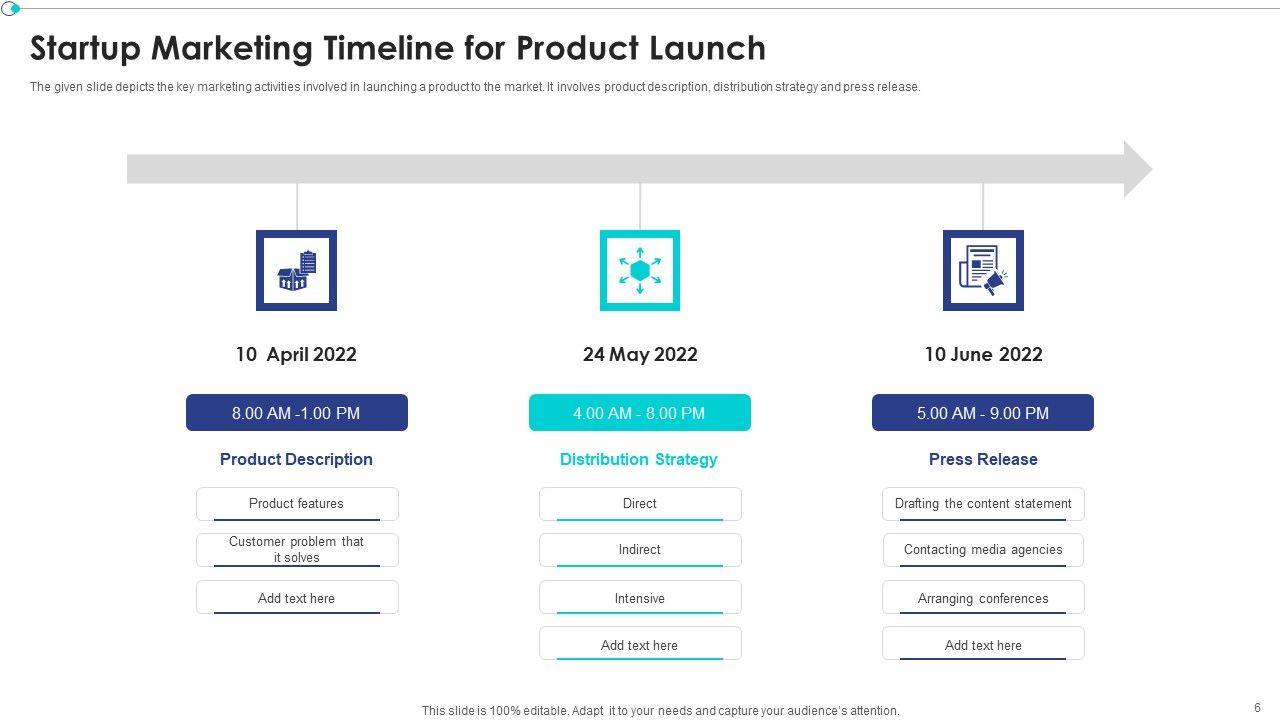 Startup Marketing Timeline for Product Launch

The given slide depicts the key marketing activities involved in launching a product to the market. It involves product description, distribution strategy and press release.

10 April 2022

8.00 AM -1.00 PM

Product Description

Product features

Customer problem that it solves

Add text here

24 May 2022

4.00 AM - 8.00 PM

Distribution Strategy

Direct

Indirect

Intensive

Add text here

10 June 2022

5.00 AM - 9.00 PM

Press Release

Drafting the content statement

Contacting media agencies

Arranging conferences

Add text here

This slide is 100% editable. Adapt it to your needs and capture your audience's attention.

6